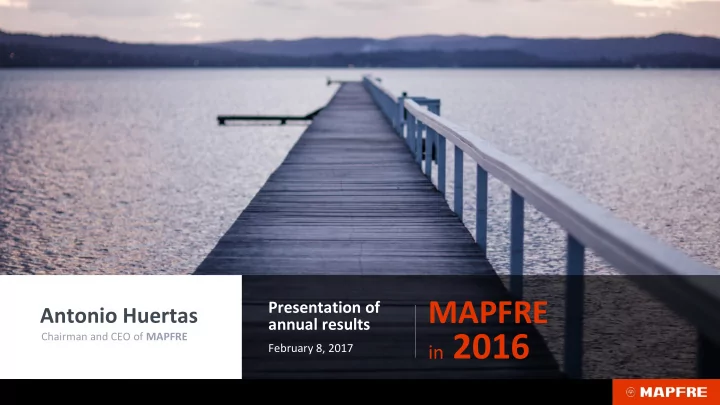 Antonio Huertas
Chairman and CEO of MAPFRE

Presentation of annual results
February 8, 2017

MAPFRE in 2016

MAPFRE